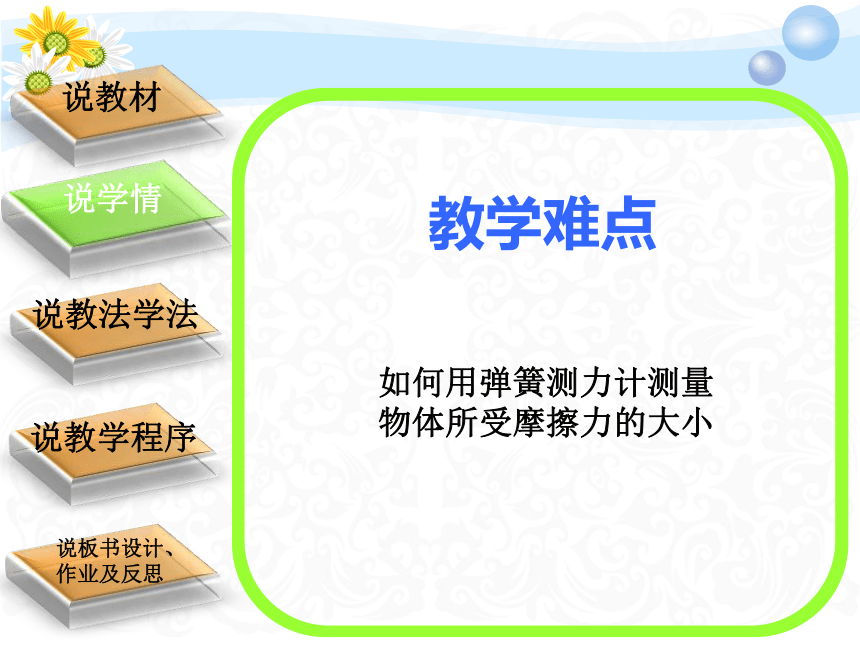 说教材

说学情

说教法学法

说教学程序

说板书设计、作业及反思

教学难点

如何用弹簧测力计测量物体所受摩擦力的大小